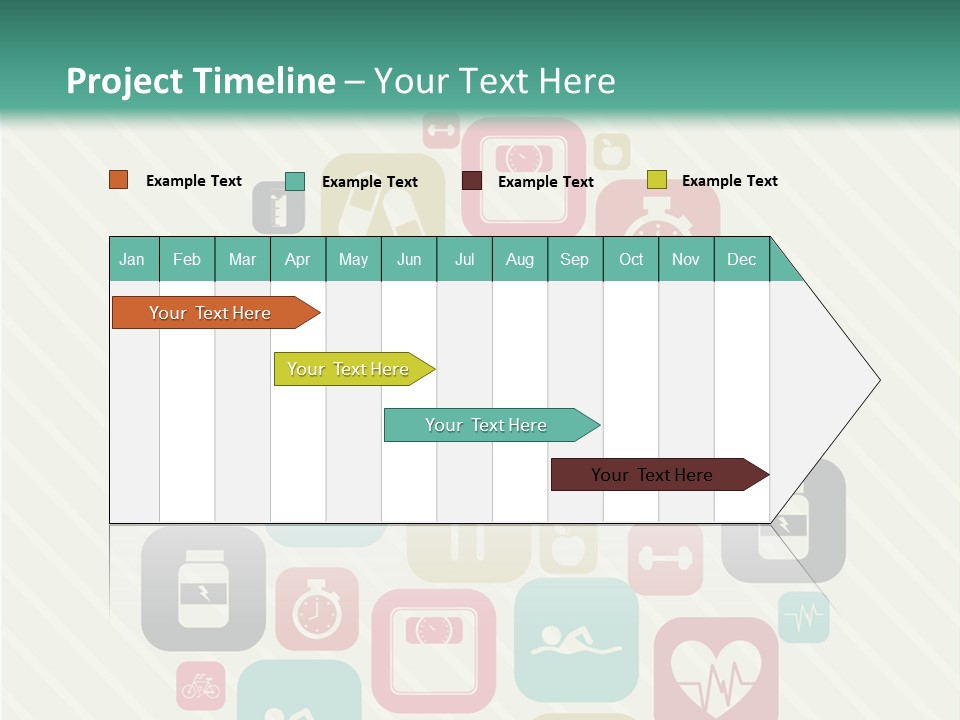 Project Timeline – Your Text Here

Example Text
Example Text
Example Text
Example Text

| Jan | Feb | Mar | Apr | May | Jun | Jul | Aug | Sep | Oct | Nov | Dec |
|---|---|---|---|---|---|---|---|---|---|---|---|

Your Text Here
Your Text Here
Your Text Here
Your Text Here